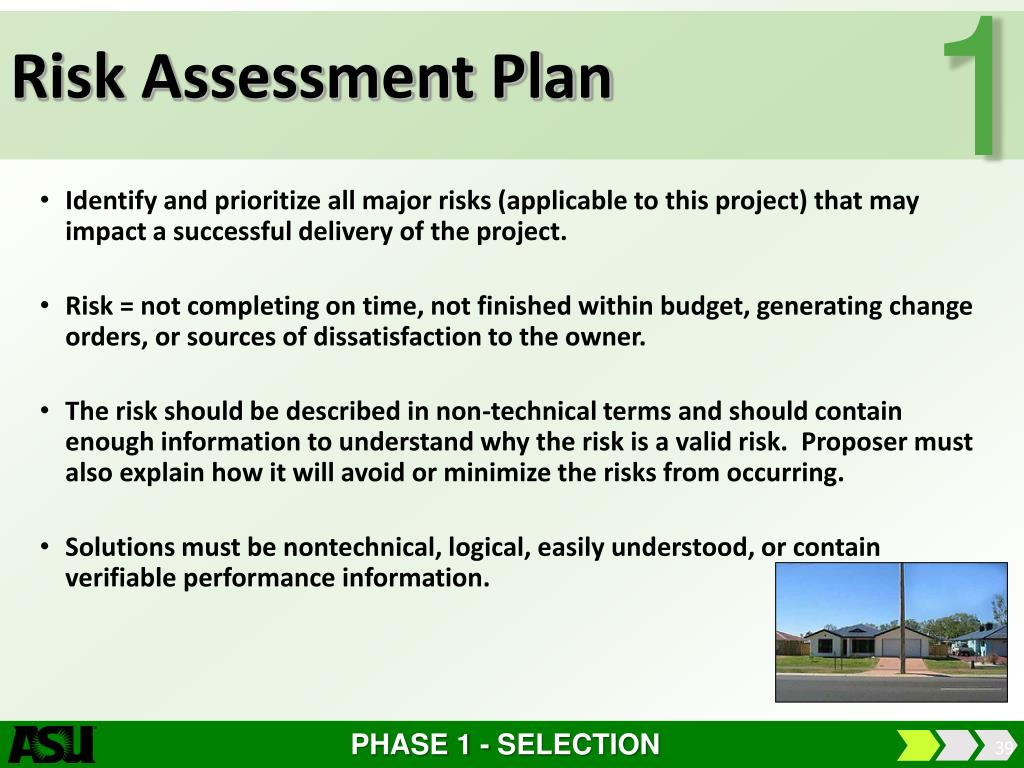 Risk Assessment Plan

1

• Identify and prioritize all major risks (applicable to this project) that may impact a successful delivery of the project.

• Risk = not completing on time, not finished within budget, generating change orders, or sources of dissatisfaction to the owner.

• The risk should be described in non-technical terms and should contain enough information to understand why the risk is a valid risk. Proposer must also explain how it will avoid or minimize the risks from occurring.

• Solutions must be nontechnical, logical, easily understood, or contain verifiable performance information.

ASU

PHASE 1 - SELECTION

39